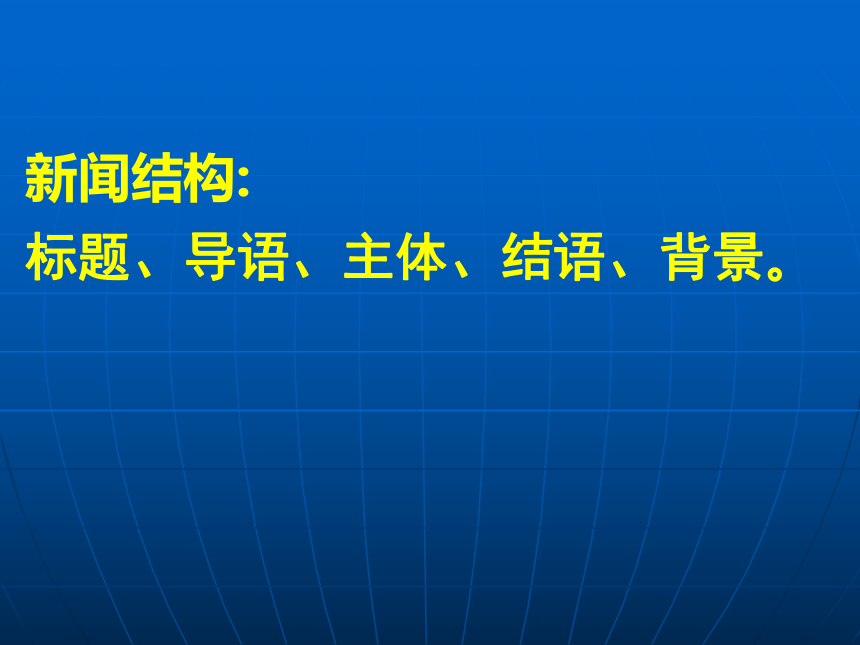 新闻结构:
标题、导语、主体、结语、背景。